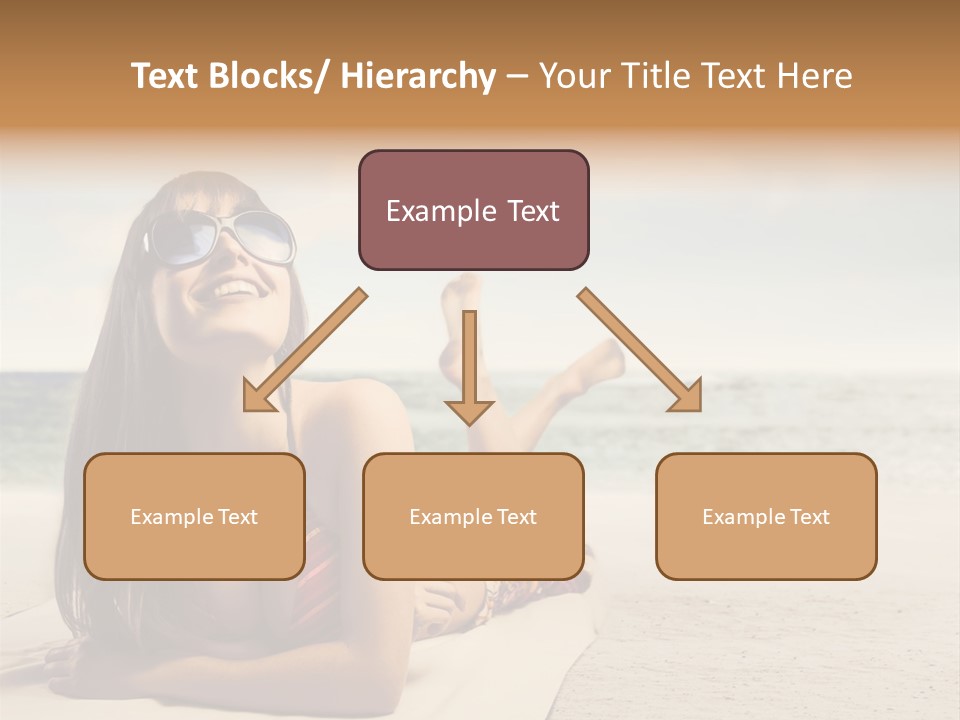 Text Blocks/ Hierarchy – Your Title Text Here

Example Text

Example Text

Example Text

Example Text